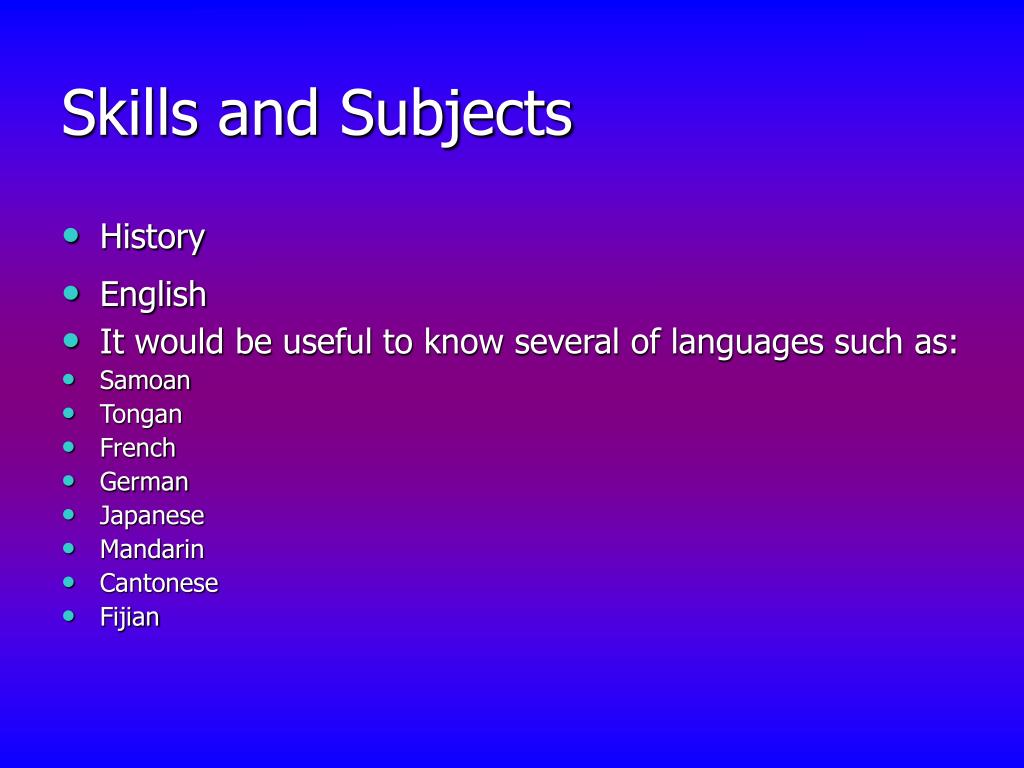 Skills and Subjects

- History
- English
- It would be useful to know several of languages such as:
- Samoan
- Tongan
- French
- German
- Japanese
- Mandarin
- Cantonese
- Fijian